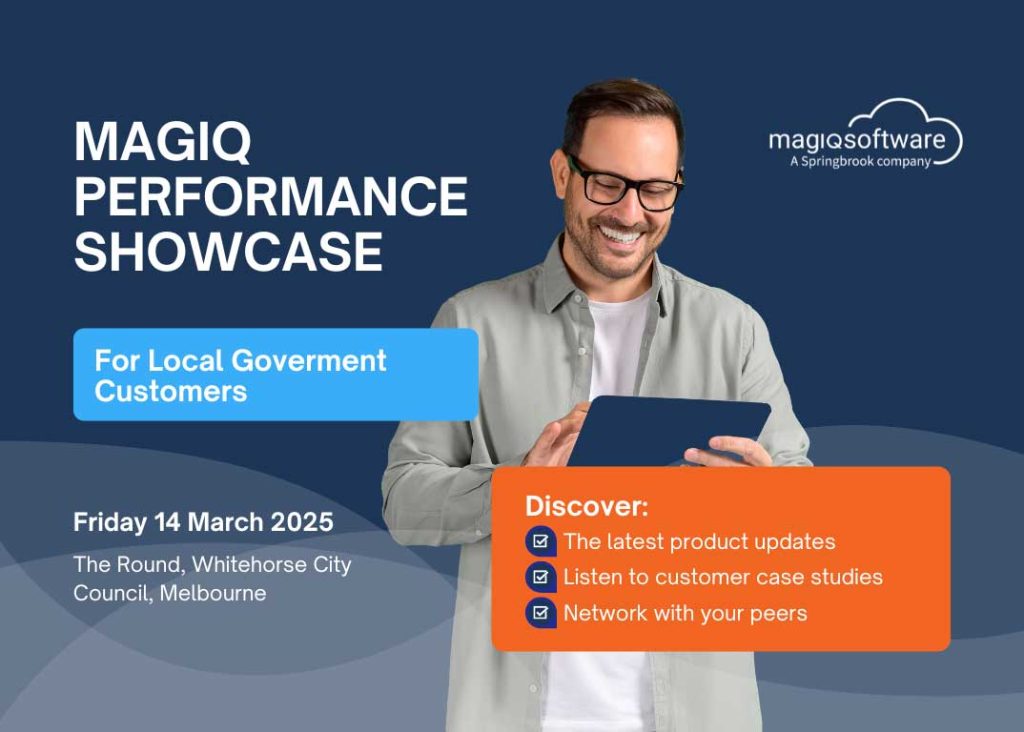 MAGIQ PERFORMANCE SHOWCASE

magiqsoftware
A Springbrook company

For Local Goverment Customers

Friday 14 March 2025

The Round, Whitehorse City Council, Melbourne

Discover:
The latest product updates
Listen to customer case studies
Network with your peers